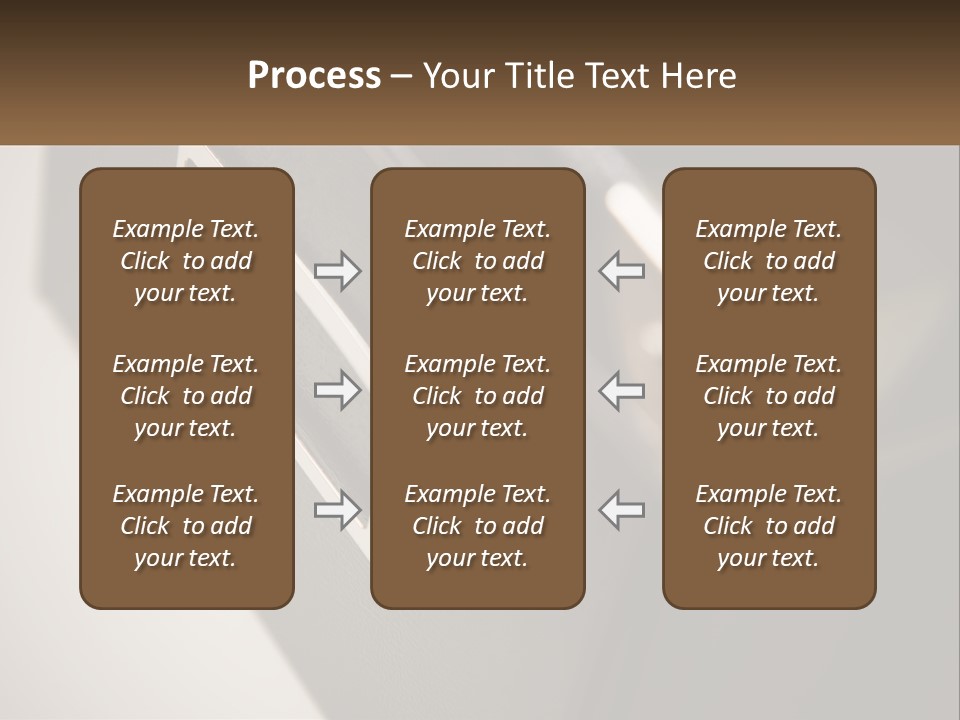 Process – Your Title Text Here

Example Text. Click to add your text.

Example Text. Click to add your text.

Example Text. Click to add your text.

Example Text. Click to add your text.

Example Text. Click to add your text.

Example Text. Click to add your text.

Example Text. Click to add your text.

Example Text. Click to add your text.

Example Text. Click to add your text.